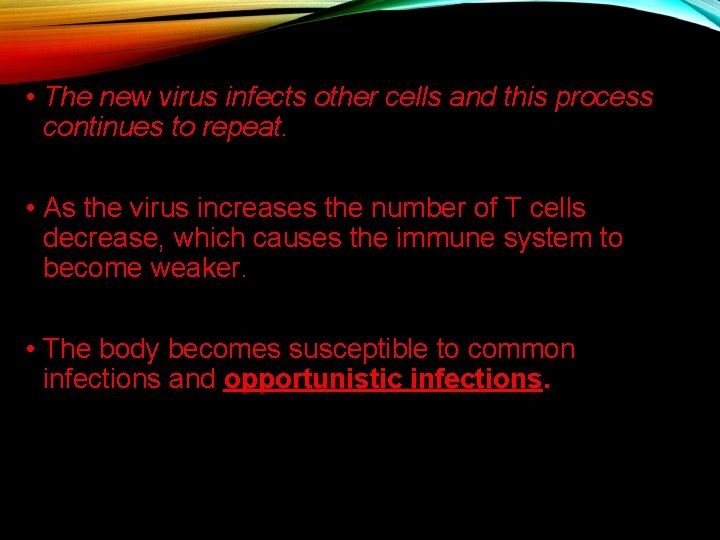 • The new virus infects other cells and this process continues to repeat.

• As the virus increases the number of T cells decrease, which causes the immune system to become weaker.

• The body becomes susceptible to common infections and opportunistic infections.